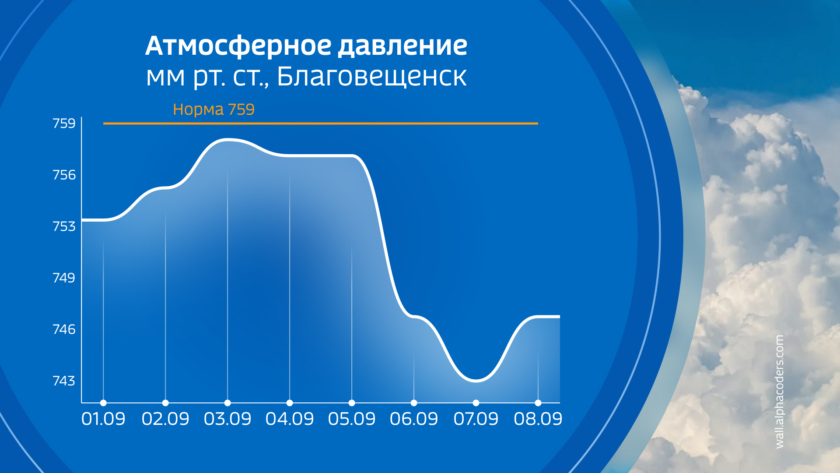 Атмосферное давление
мм рт. ст., Благовещенск

Норма 759

759
756
753
749
746
743

01.09 02.09 03.09 04.09 05.09 06.09 07.09 08.09

wall.alphacoders.com